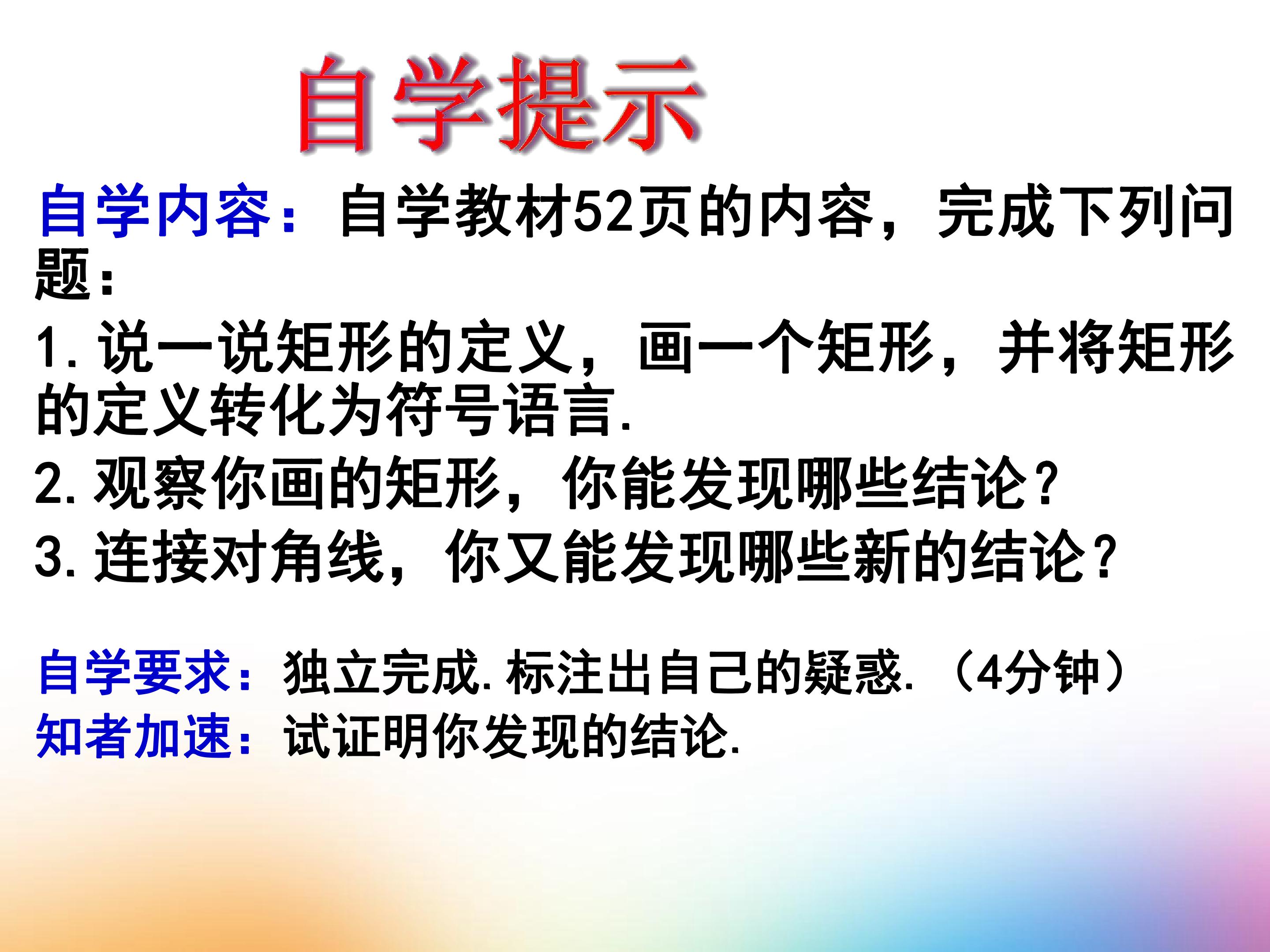 自学提示

自学内容：自学教材52页的内容，完成下列问题：

1.说一说矩形的定义，画一个矩形，并将矩形的定义转化为符号语言.

2.观察你画的矩形，你能发现哪些结论？

3.连接对角线，你又能发现哪些新的结论？

自学要求：独立完成.标注出自己的疑惑.（4分钟）
知者加速：试证明你发现的结论.